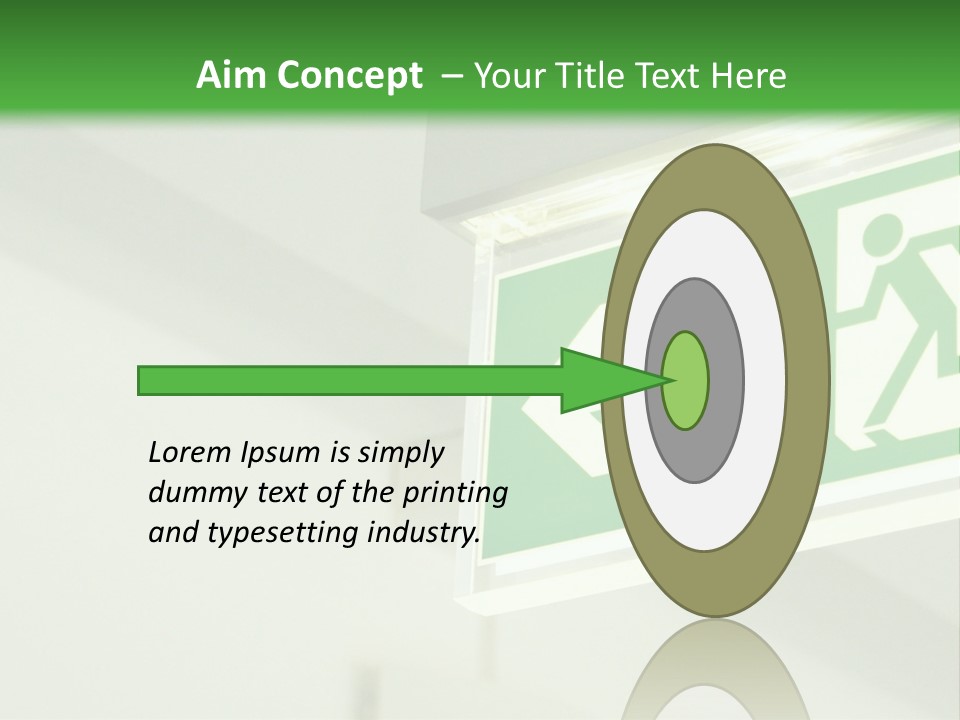 Aim Concept – Your Title Text Here

Lorem Ipsum is simply dummy text of the printing and typesetting industry.